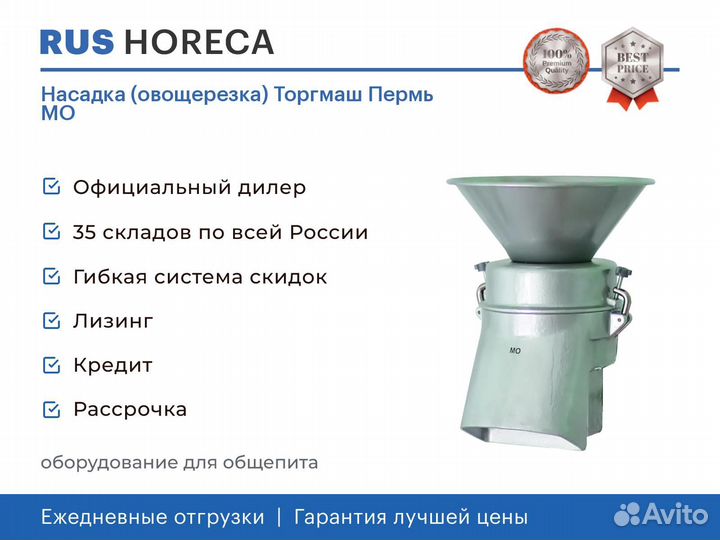 RUS HORECA

100% Premium Quality

BEST PRICE

Насадка (овощерезка) Торгмаш Пермь МО

Официальный дилер

35 складов по всей России

Гибкая система скидок

Лизинг

Кредит

Рассрочка

МО

оборудование для общепита

Ежедневные отгрузки | Гарантия лучшей цены

Avito